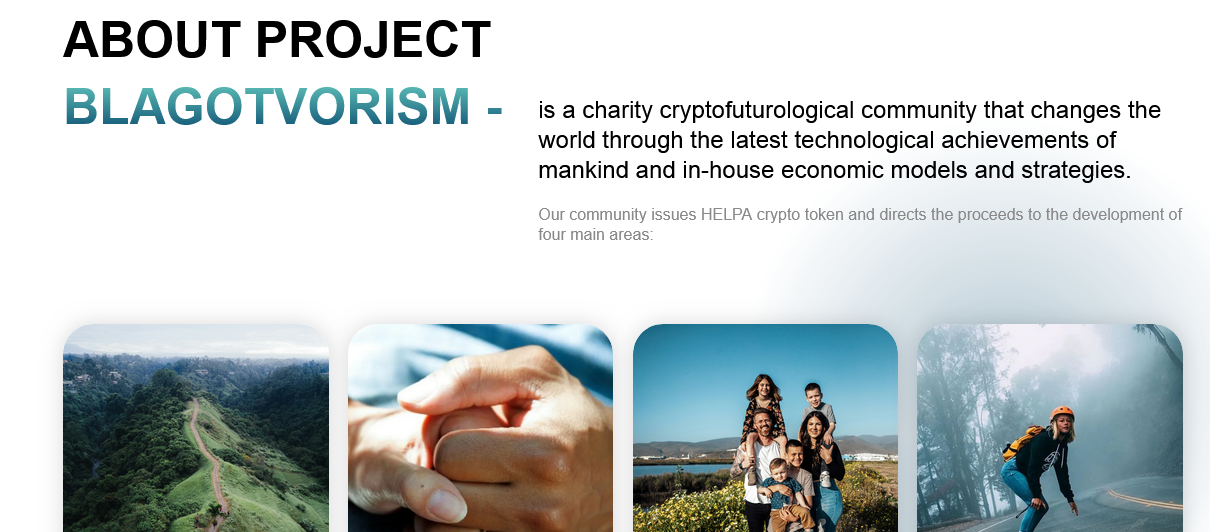 ABOUT PROJECT

BLAGOTVORISM -

is a charity cryptofuturological community that changes the world through the latest technological achievements of mankind and in-house economic models and strategies.

Our community issues HELPA crypto token and directs the proceeds to the development of four main areas: